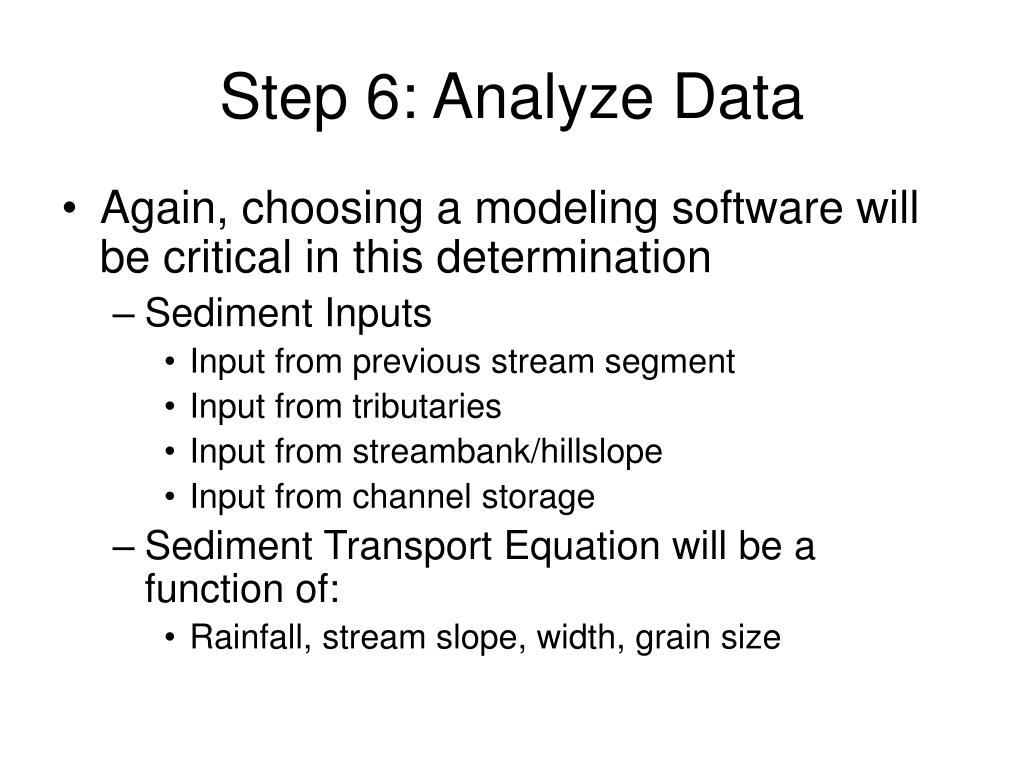 Step 6: Analyze Data

• Again, choosing a modeling software will be critical in this determination

– Sediment Inputs

• Input from previous stream segment

• Input from tributaries

• Input from streambank/hillslope

• Input from channel storage

– Sediment Transport Equation will be a function of:

• Rainfall, stream slope, width, grain size